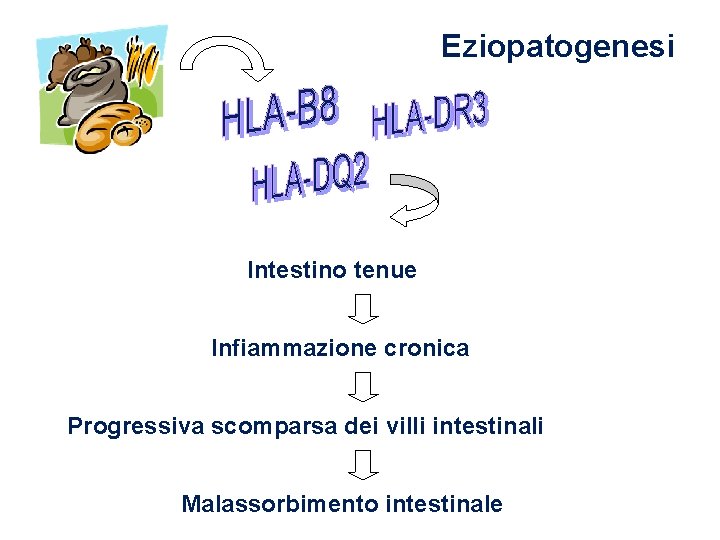 Eziopatogenesi

HLA-B8 HLA-DR3

HLA-DQ2

Intestino tenue

Infiammazione cronica

Progressiva scomparsa dei villi intestinali

Malassorbimento intestinale